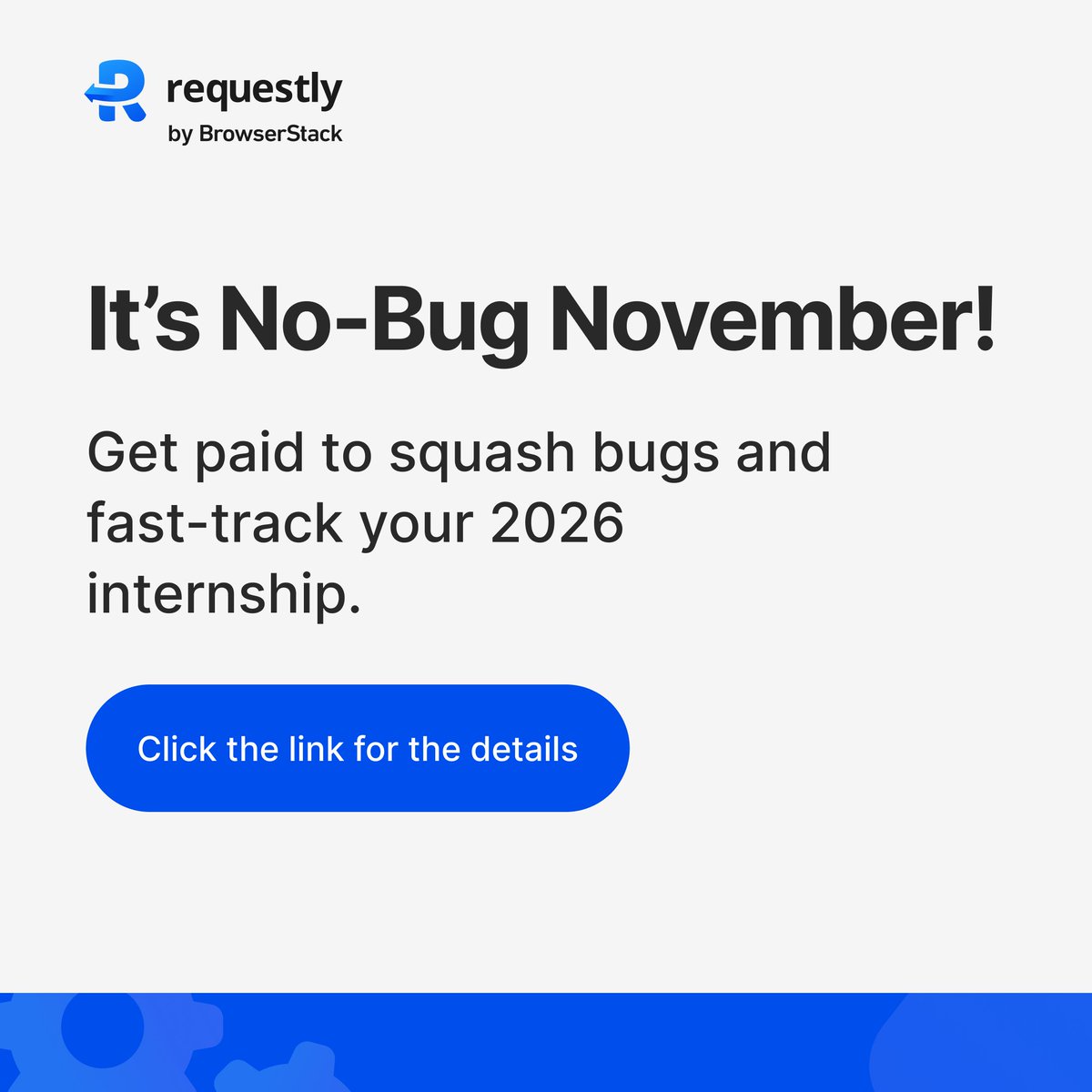 requestly
by BrowserStack

It’s No-Bug November!

Get paid to squash bugs and fast-track your 2026 internship.

Click the link for the details